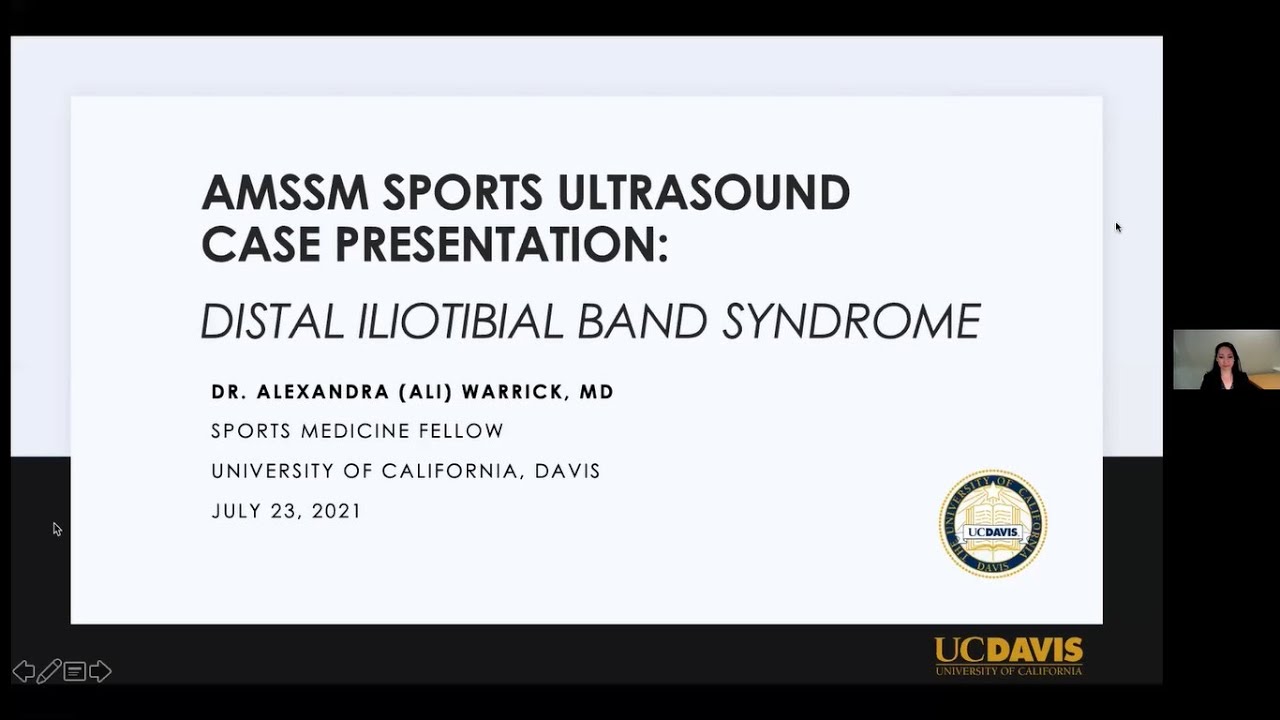 AMSSM SPORTS ULTRASOUND CASE PRESENTATION:

DISTAL ILIOTIBIAL BAND SYNDROME

DR. ALEXANDRA (ALI) WARRICK, MD

SPORTS MEDICINE FELLOW

UNIVERSITY OF CALIFORNIA, DAVIS

JULY 23, 2021

THE UNIVERSITY OF CALIFORNIA UCDAVIS DAVIS

UCDAVIS
UNIVERSITY OF CALIFORNIA